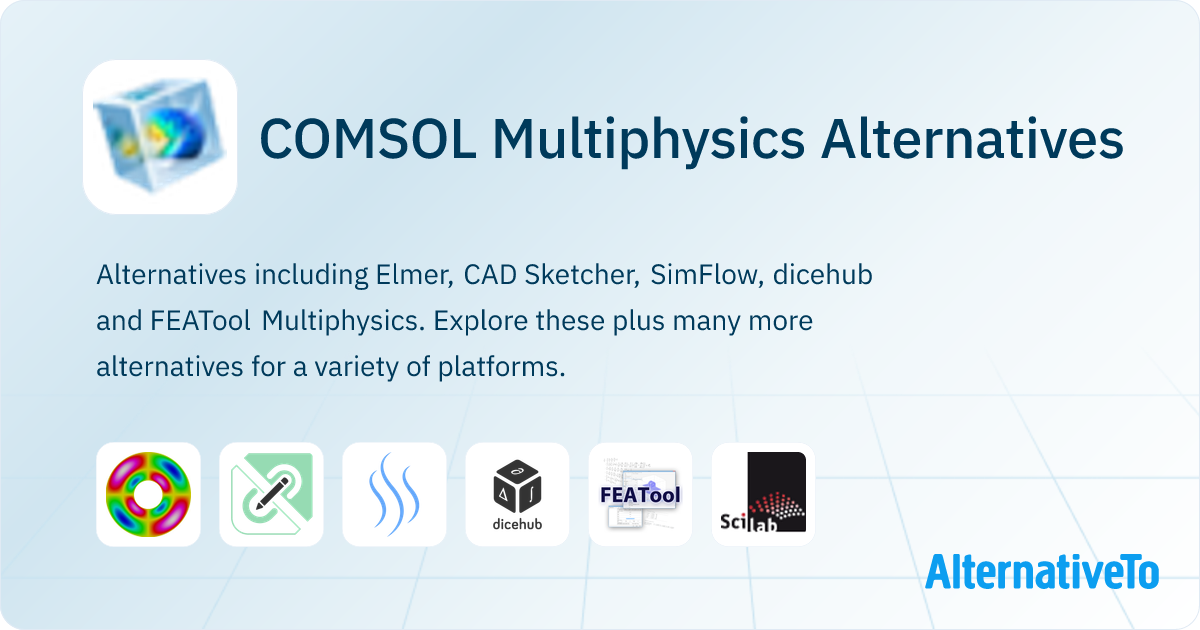 COMSOL Multiphysics Alternatives

Alternatives including Elmer, CAD Sketcher, SimFlow, dicehub and FEATool Multiphysics. Explore these plus many more alternatives for a variety of platforms.

dicehub

FEATool

Scilab

AlternativeTo